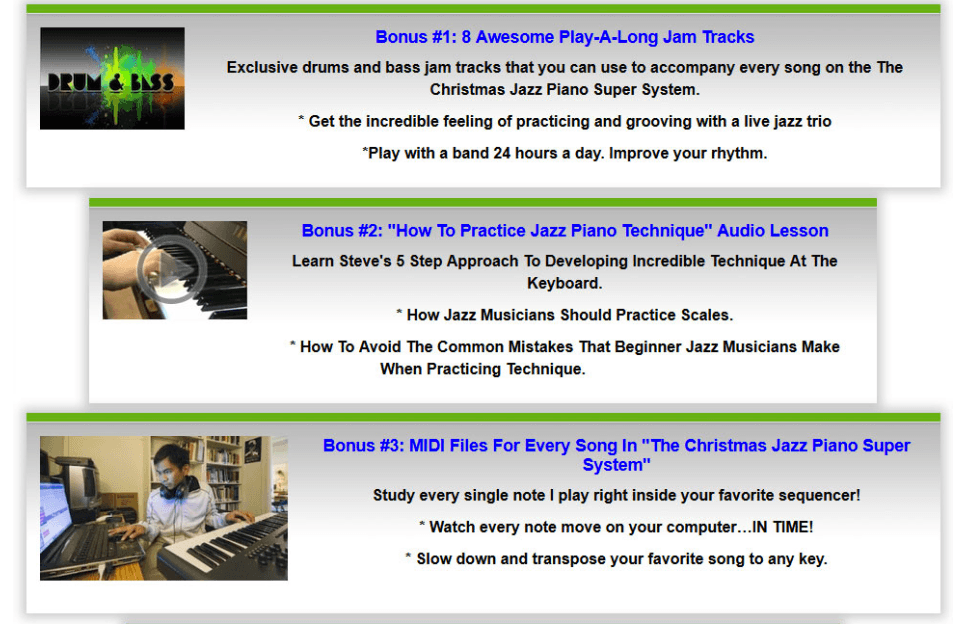 DRUM & BASS

Bonus #1: 8 Awesome Play-A-Long Jam Tracks

Exclusive drums and bass jam tracks that you can use to accompany every song on the The Christmas Jazz Piano Super System.

* Get the incredible feeling of practicing and grooving with a live jazz trio

*Play with a band 24 hours a day. Improve your rhythm.

Bonus #2: "How To Practice Jazz Piano Technique" Audio Lesson

Learn Steve's 5 Step Approach To Developing Incredible Technique At The Keyboard.

* How Jazz Musicians Should Practice Scales.

* How To Avoid The Common Mistakes That Beginner Jazz Musicians Make When Practicing Technique.

Bonus #3: MIDI Files For Every Song In "The Christmas Jazz Piano Super System"

Study every single note I play right inside your favorite sequencer!

* Watch every note move on your computer…IN TIME!

* Slow down and transpose your favorite song to any key.